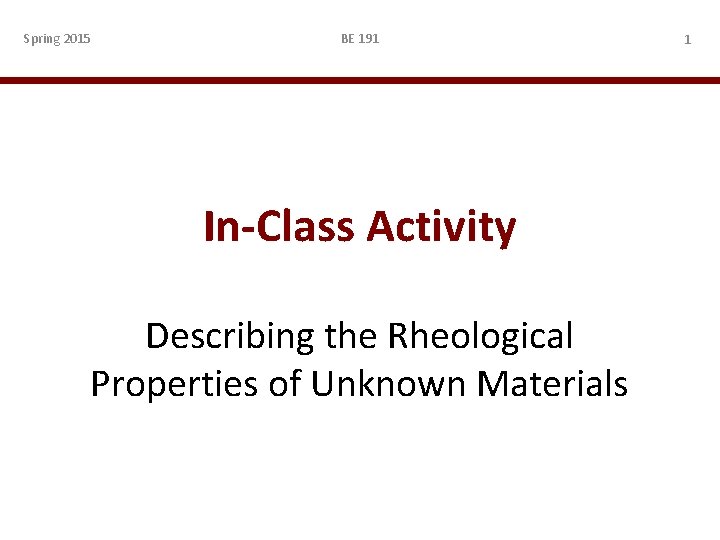 Spring 2015 BE 191 1

In-Class Activity

Describing the Rheological Properties of Unknown Materials